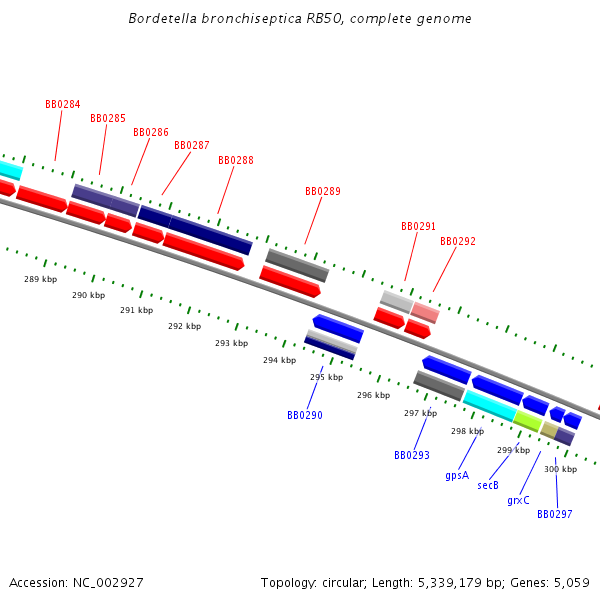 Bordetella bronchiseptica RB50, complete genome

BB0284
BB0285
BB0286
BB0287
BB0288
BB0289
BB0291
BB0292

289 kbp
290 kbp
291 kbp
292 kbp
293 kbp
294 kbp
295 kbp
296 kbp
297 kbp
298 kbp
299 kbp
300 kbp

BB0290
BB0293
gpsA
secB
grxC
BB0297

Accession: NC_002927

Topology: circular; Length: 5,339,179 bp; Genes: 5,059